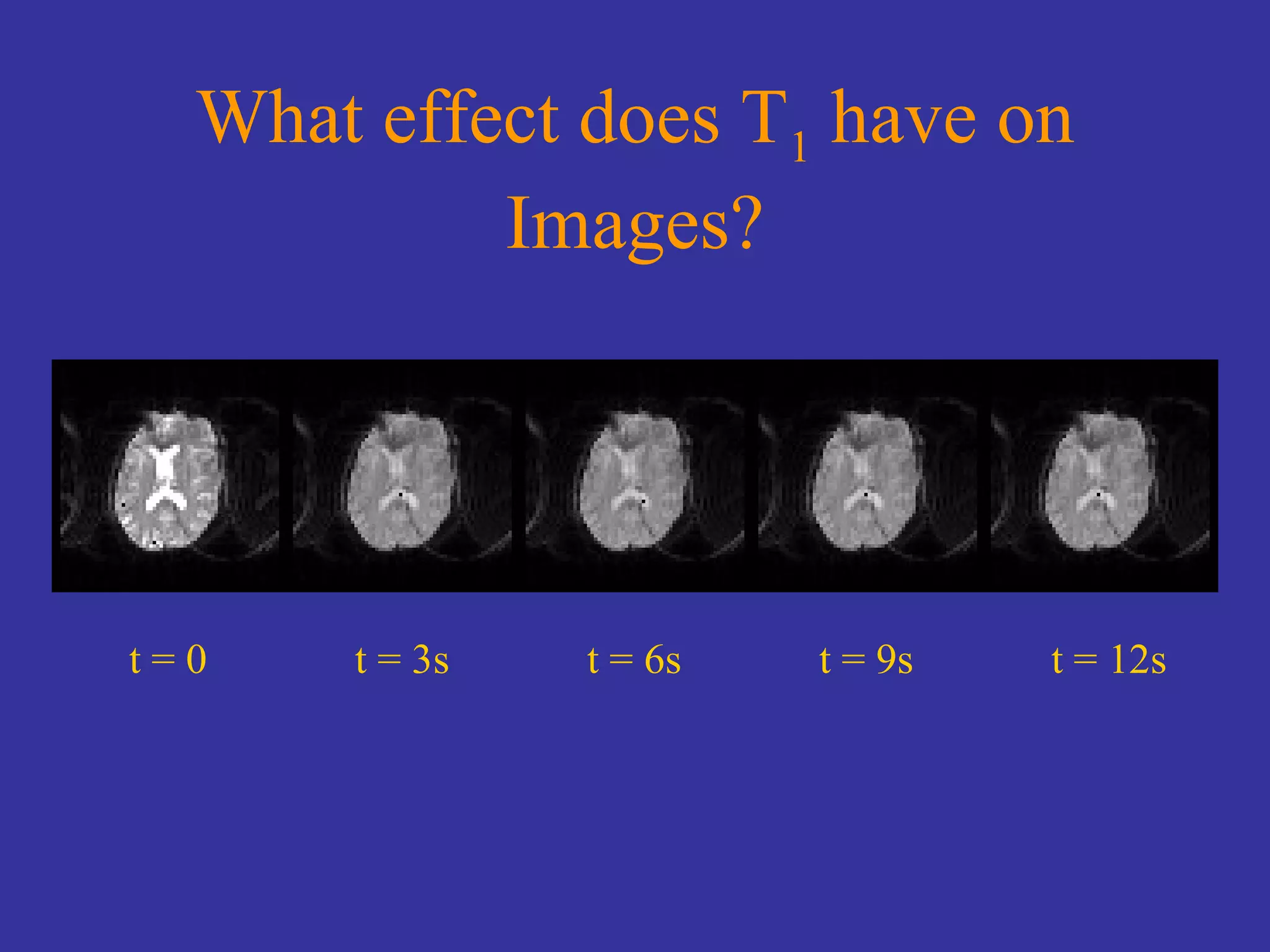 What effect does $T_1$ have on Images?

t = 0 t = 3s t = 6s t = 9s t = 12s